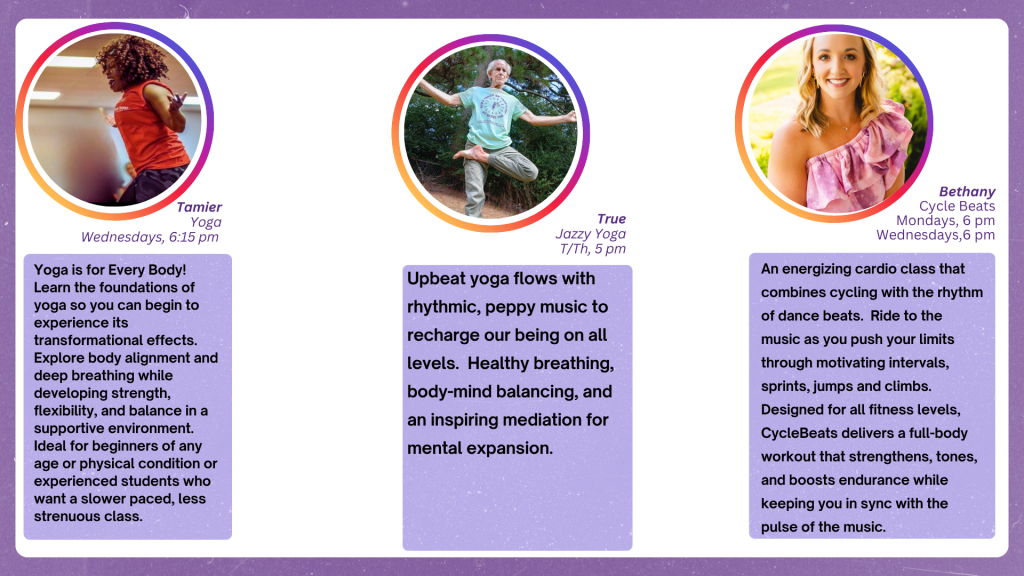 Tamier
Yoga
Wednesdays, 6:15 pm

Yoga is for Every Body! Learn the foundations of yoga so you can begin to experience its transformational effects. Explore body alignment and deep breathing while developing strength, flexibility, and balance in a supportive environment. Ideal for beginners of any age or physical condition or experienced students who want a slower paced, less strenuous class.

True
Jazzy Yoga
T/Th, 5 pm

Upbeat yoga flows with rhythmic, peppy music to recharge our being on all levels. Healthy breathing, body-mind balancing, and an inspiring mediation for mental expansion.

Bethany
Cycle Beats
Mondays, 6 pm
Wednesdays,6 pm

An energizing cardio class that combines cycling with the rhythm of dance beats. Ride to the music as you push your limits through motivating intervals, sprints, jumps and climbs. Designed for all fitness levels, CycleBeats delivers a full-body workout that strengthens, tones, and boosts endurance while keeping you in sync with the pulse of the music.